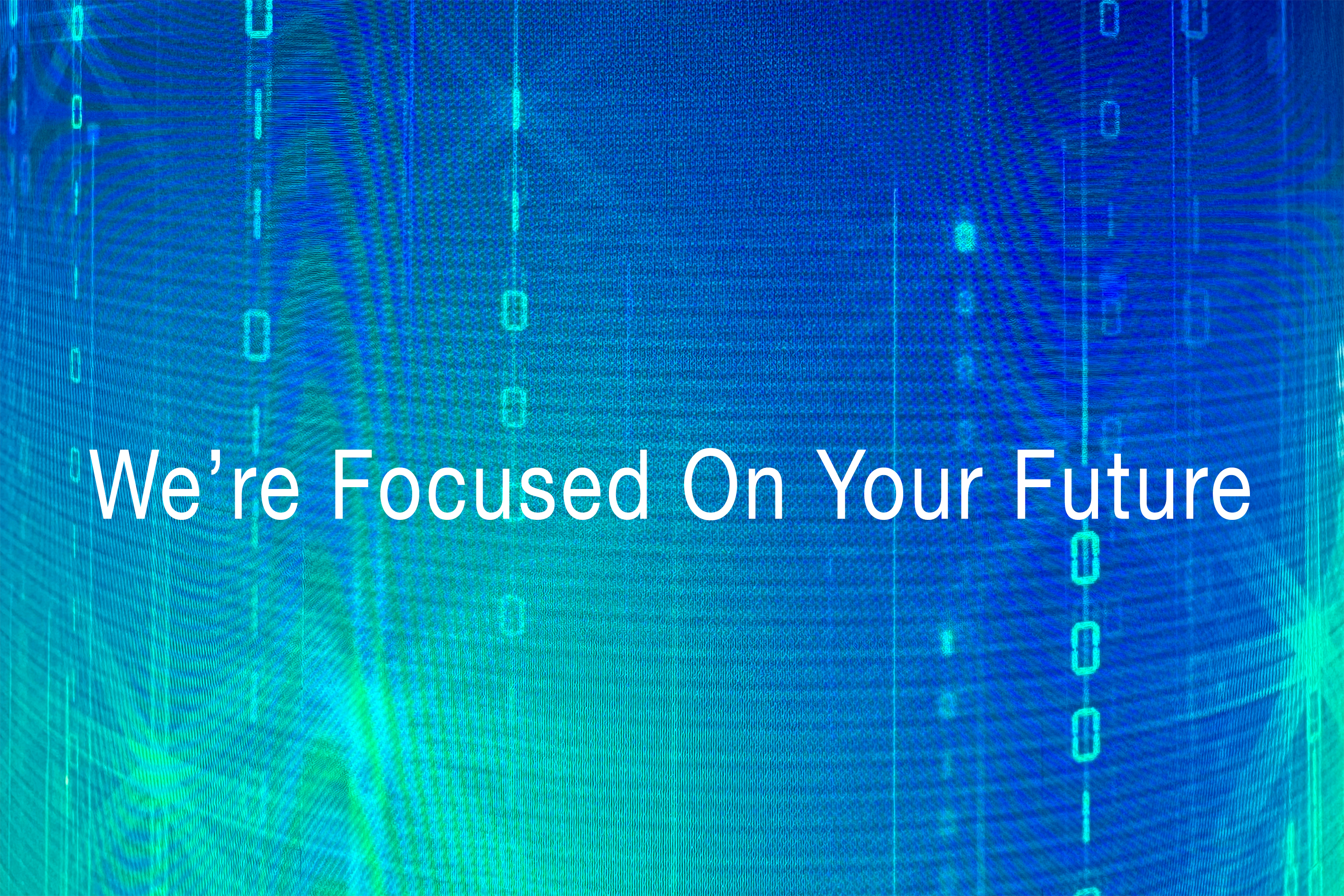 We’re Focused On Your Future